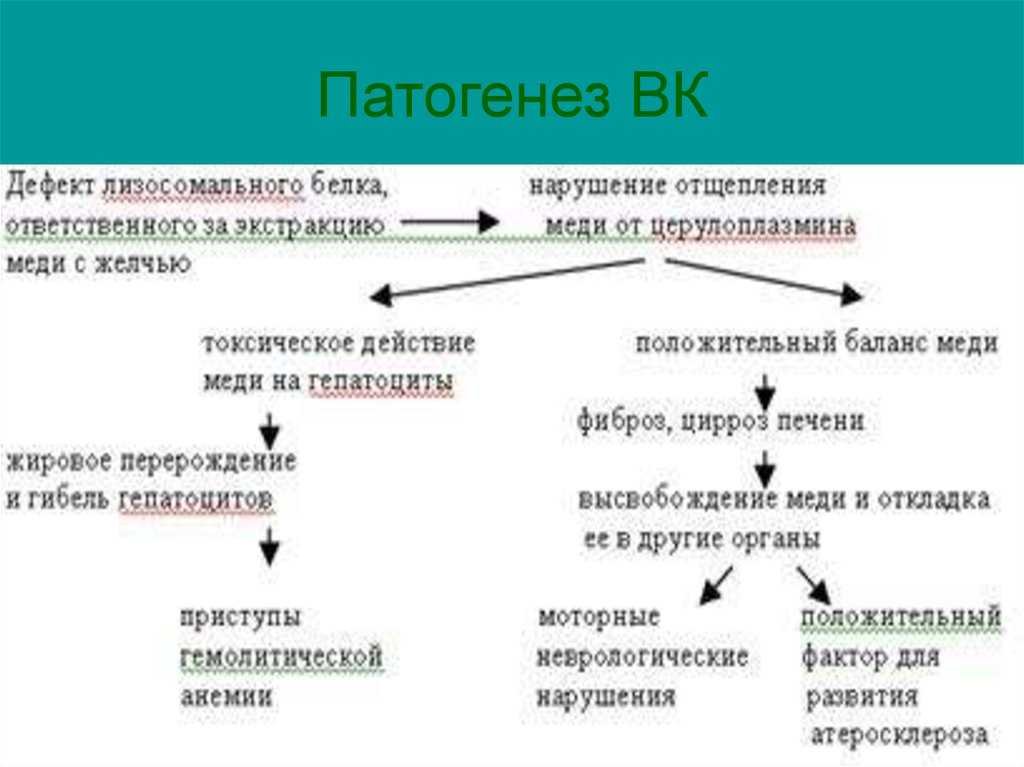 Патогенез ВК

Дефект лизосомального белка, ответственного за экстракцию меди с желчью

нарушение отщепления меди от церулоплазмина

токсическое действие меди на гепатоциты

жировое перерождение и гибель гепатоцитов

приступы гемолитической анемии

положительный баланс меди

фиброз, цирроз печени

высвобождение меди и откладка ее в другие органы

моторные неврологические нарушения

положительный фактор для развития атеросклероза